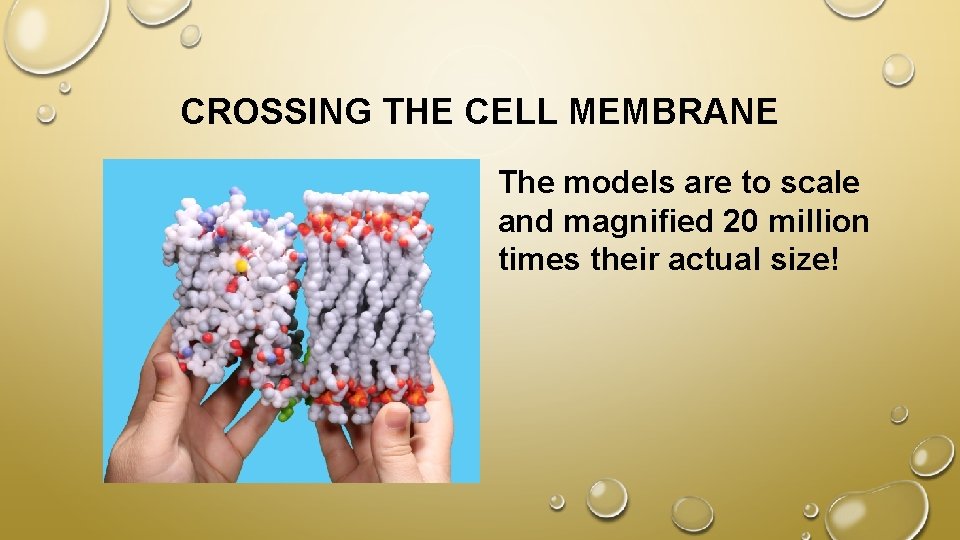 CROSSING THE CELL MEMBRANE

The models are to scale and magnified 20 million times their actual size!